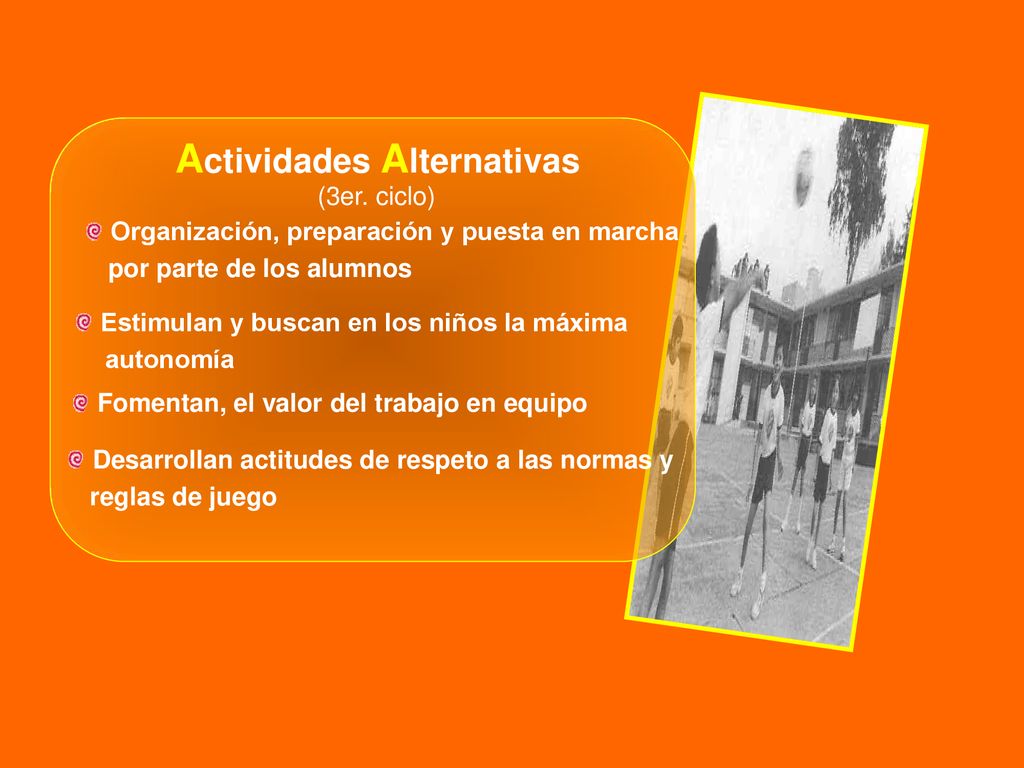 Actividades Alternativas
(3er. ciclo)

Organización, preparación y puesta en marcha por parte de los alumnos

Estimulan y buscan en los niños la máxima autonomía

Fomentan, el valor del trabajo en equipo

Desarrollan actitudes de respeto a las normas y reglas de juego